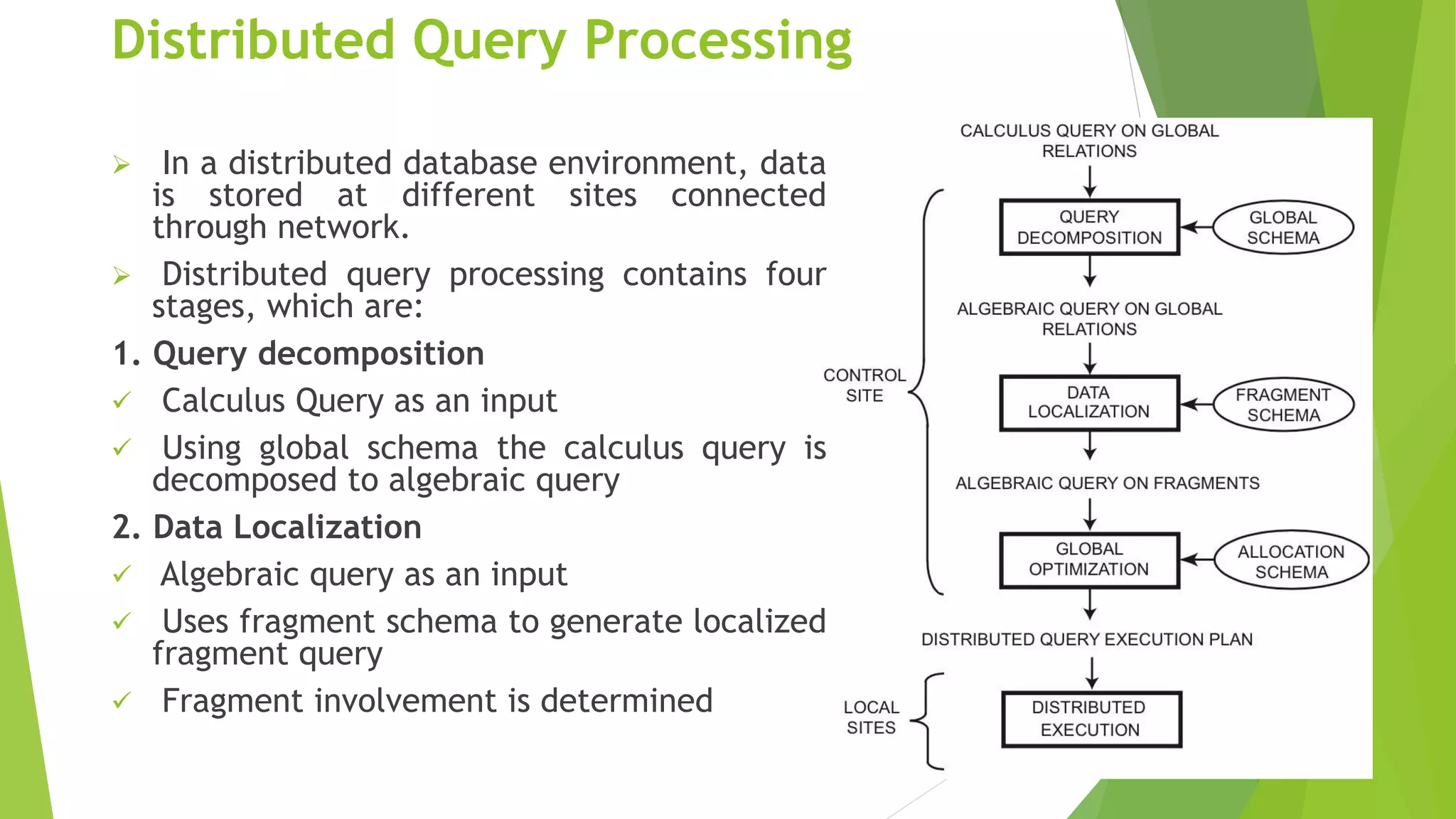 Distributed Query Processing

➢ In a distributed database environment, data is stored at different sites connected through network.

➢ Distributed query processing contains four stages, which are:

1. Query decomposition

✓ Calculus Query as an input

✓ Using global schema the calculus query is decomposed to algebraic query

2. Data Localization

✓ Algebraic query as an input

✓ Uses fragment schema to generate localized fragment query

✓ Fragment involvement is determined

CALCULUS QUERY ON GLOBAL RELATIONS

QUERY DECOMPOSITION

GLOBAL SCHEMA

ALGEBRAIC QUERY ON GLOBAL RELATIONS

CONTROL SITE

DATA LOCALIZATION

FRAGMENT SCHEMA

ALGEBRAIC QUERY ON FRAGMENTS

GLOBAL OPTIMIZATION

ALLOCATION SCHEMA

DISTRIBUTED QUERY EXECUTION PLAN

LOCAL SITES

DISTRIBUTED EXECUTION